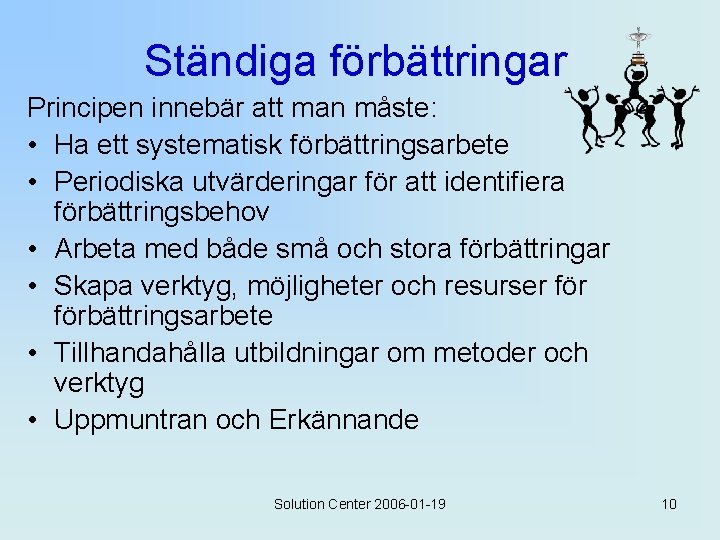 Ständiga förbättringar

Principen innebär att man måste:

• Ha ett systematisk förbättringsarbete
• Periodiska utvärderingar för att identifiera förbättringsbehov
• Arbeta med både små och stora förbättringar
• Skapa verktyg, möjligheter och resurser för förbättringsarbete
• Tillhandahålla utbildningar om metoder och verktyg
• Uppmuntran och Erkännande

Solution Center 2006-01-19

10